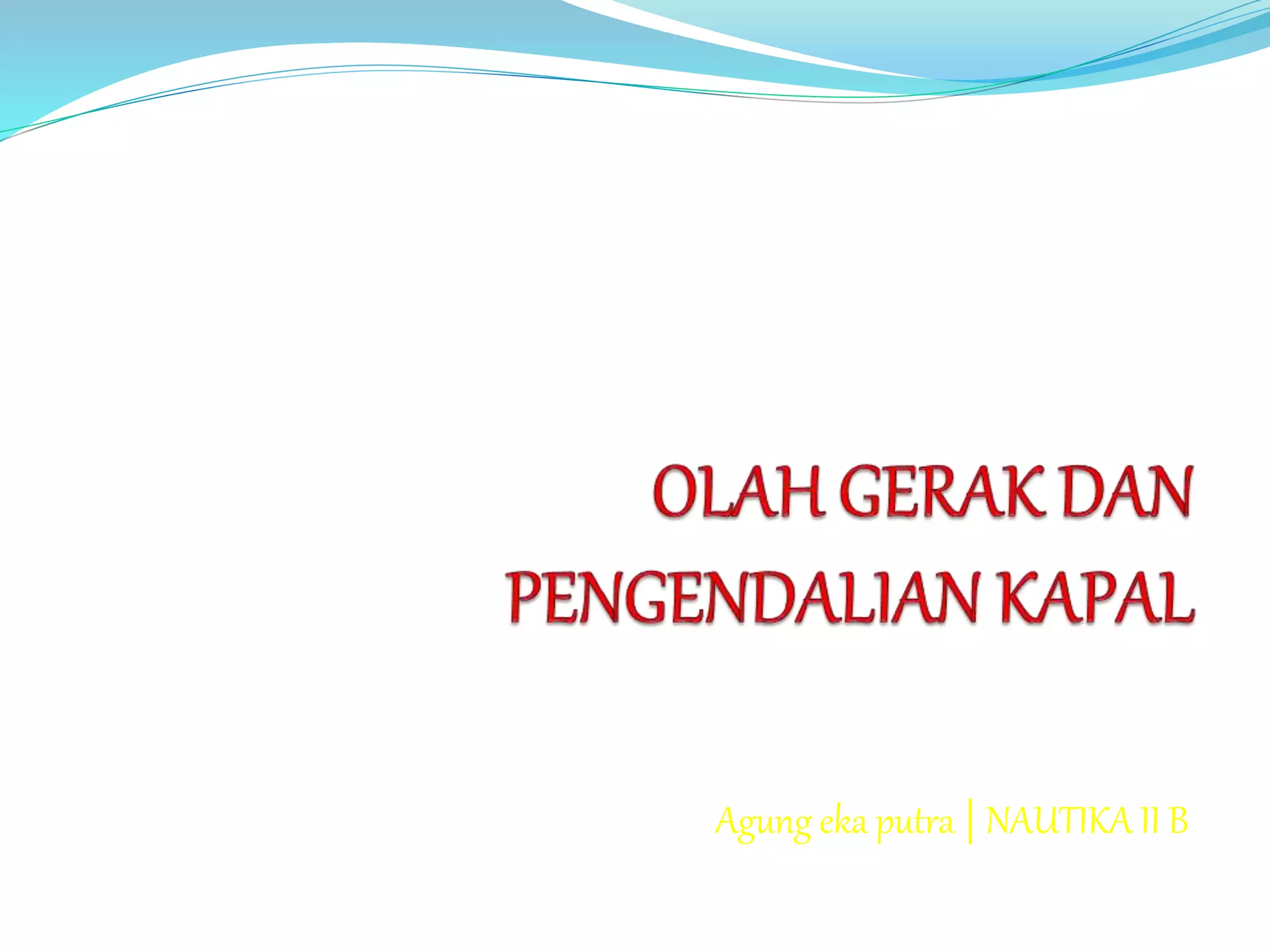 OLAH GERAK DAN PENGENDALIAN KAPAL

Agung eka putra | NAUTIKA II B